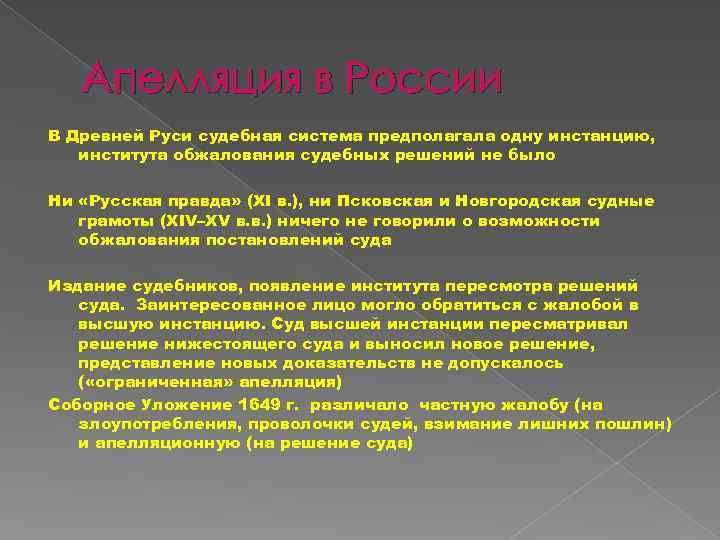 Апелляция в России

В Древней Руси судебная система предполагала одну инстанцию, института обжалования судебных решений не было

Ни «Русская правда» (XI в.), ни Псковская и Новгородская судные грамоты (XIV–XV в.в.) ничего не говорили о возможности обжалования постановлений суда

Издание судебников, появление института пересмотра решений суда. Заинтересованное лицо могло обратиться с жалобой в высшую инстанцию. Суд высшей инстанции пересматривал решение нижестоящего суда и выносил новое решение, представление новых доказательств не допускалось («ограниченная» апелляция)

Соборное Уложение 1649 г. различало частную жалобу (на злоупотребления, проволочки судей, взимание лишних пошлин) и апелляционную (на решение суда)